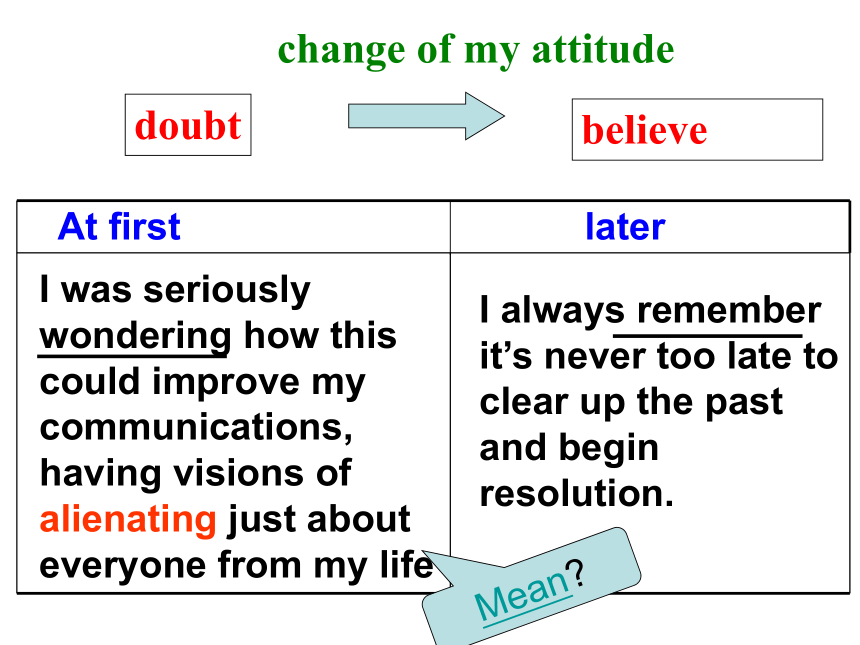 change of my attitude

doubt

believe

| At first | later |
|---|---|
| I was seriously wondering how this could improve my communications, having visions of alienating just about everyone from my life | I always remember it's never too late to clear up the past and begin resolution. |

Mean?